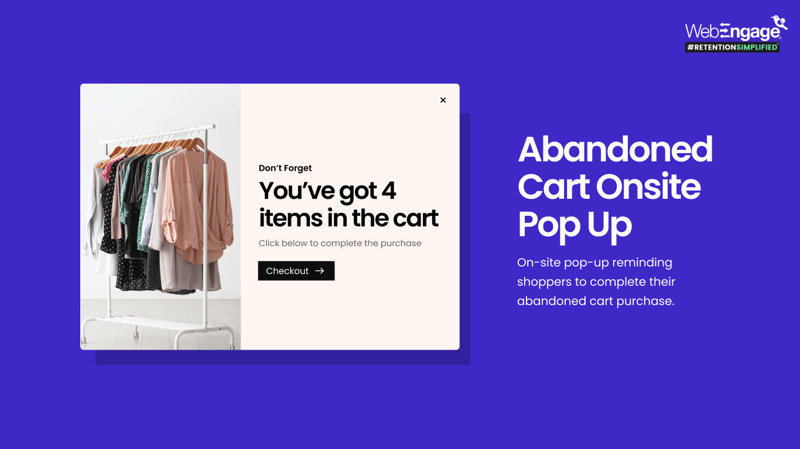 WebEngage
#RETENTIONSIMPLIFIED

×

Don't Forget

You've got 4 items in the cart

Click below to complete the purchase

Checkout →

Abandoned Cart Onsite Pop Up

On-site pop-up reminding shoppers to complete their abandoned cart purchase.